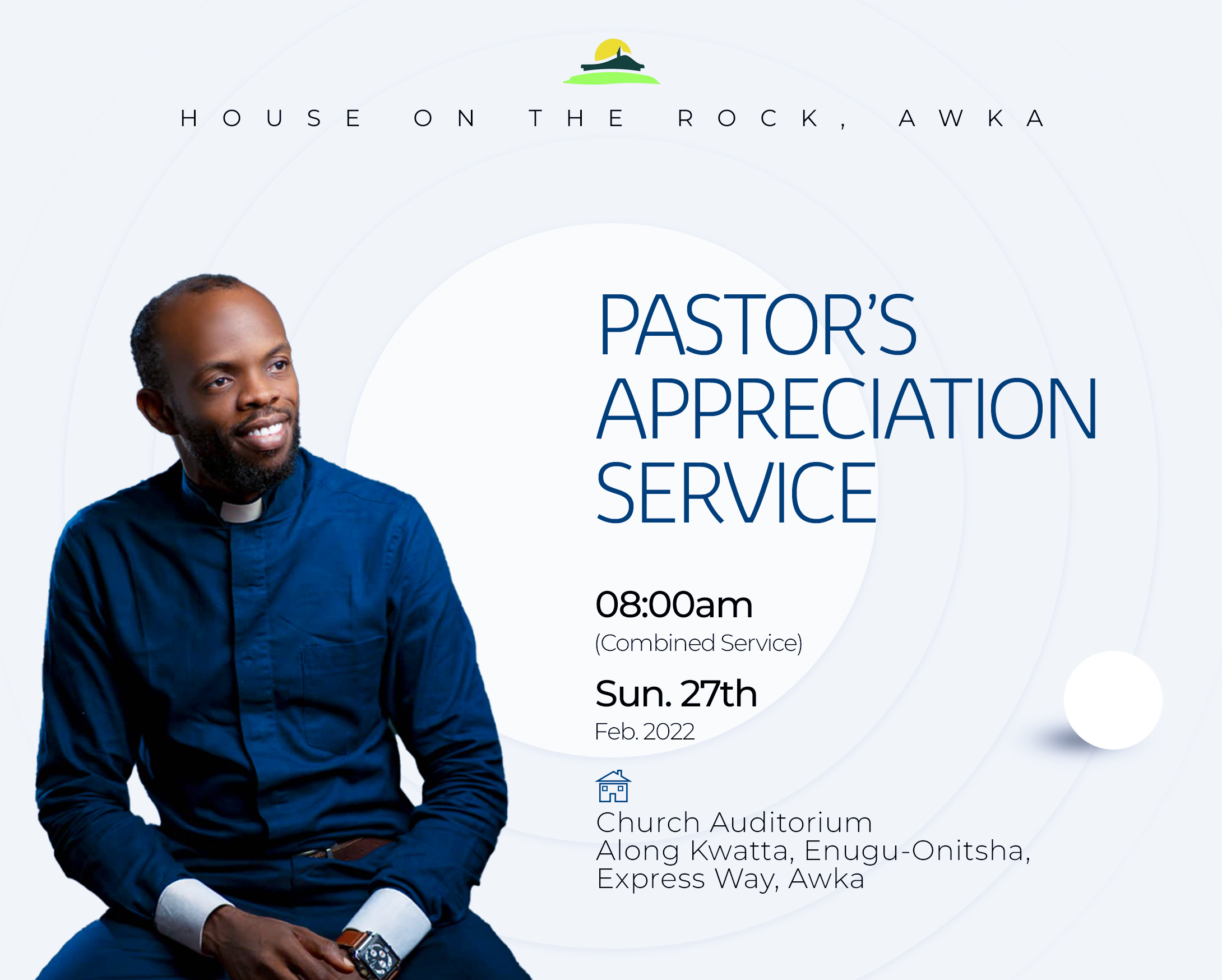 HOUSE ON THE ROCK, AWKA

PASTOR'S APPRECIATION SERVICE

08:00am
(Combined Service)

Sun. 27th
Feb. 2022

Church Auditorium
Along Kwatta, Enugu-Onitsha, Express Way, Awka